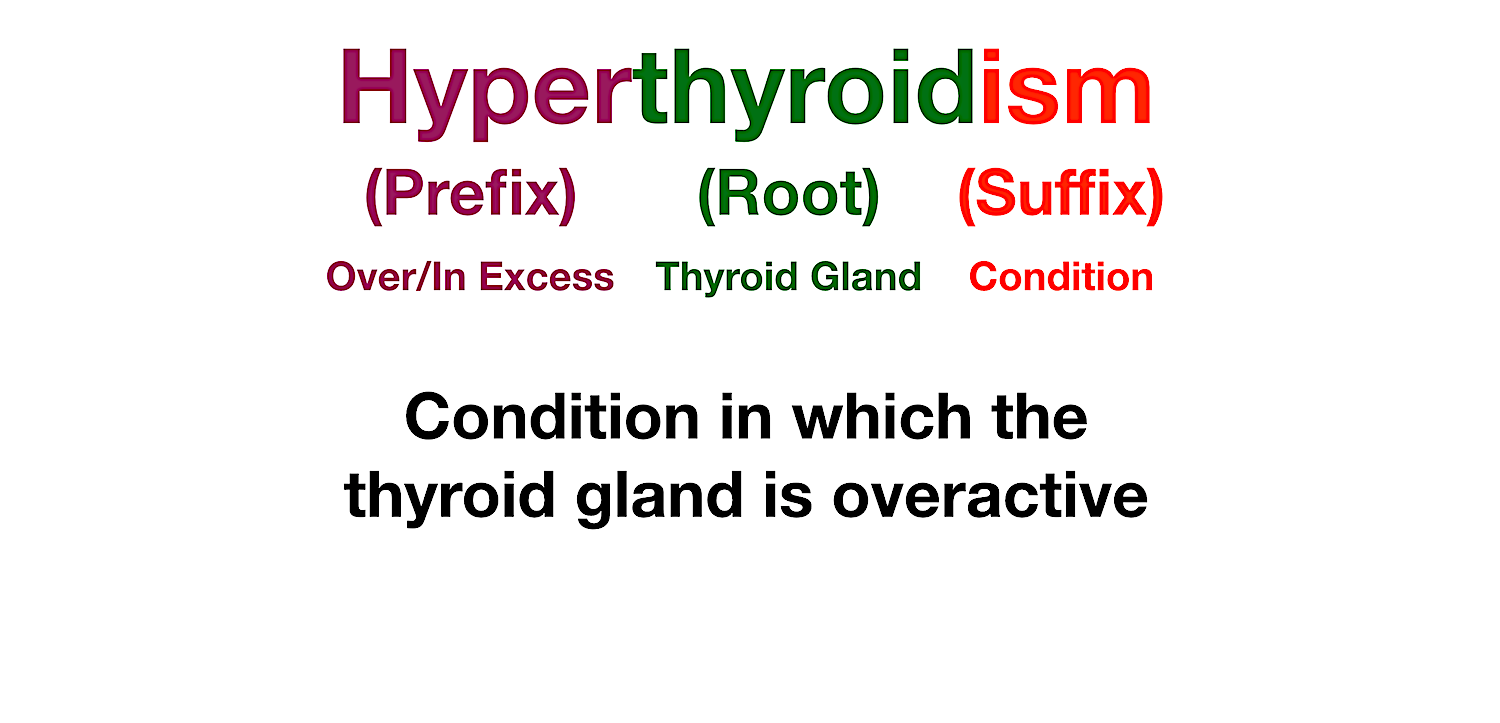 Hyperthyroidism

(Prefix) (Root) (Suffix)

Over/In Excess Thyroid Gland Condition

Condition in which the thyroid gland is overactive